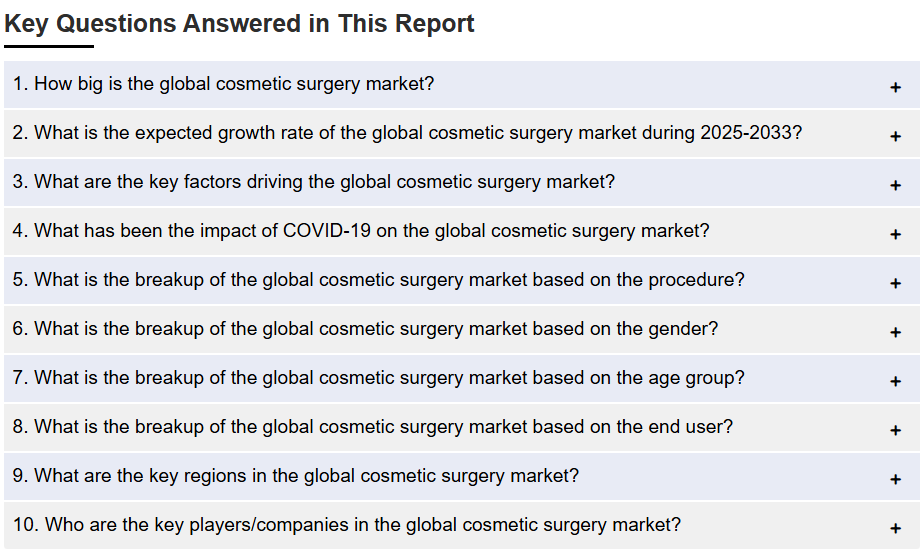 Key Questions Answered in This Report

1. How big is the global cosmetic surgery market? +

2. What is the expected growth rate of the global cosmetic surgery market during 2025-2033? +

3. What are the key factors driving the global cosmetic surgery market? +

4. What has been the impact of COVID-19 on the global cosmetic surgery market? +

5. What is the breakup of the global cosmetic surgery market based on the procedure? +

6. What is the breakup of the global cosmetic surgery market based on the gender? +

7. What is the breakup of the global cosmetic surgery market based on the age group? +

8. What is the breakup of the global cosmetic surgery market based on the end user? +

9. What are the key regions in the global cosmetic surgery market? +

10. Who are the key players/companies in the global cosmetic surgery market? +